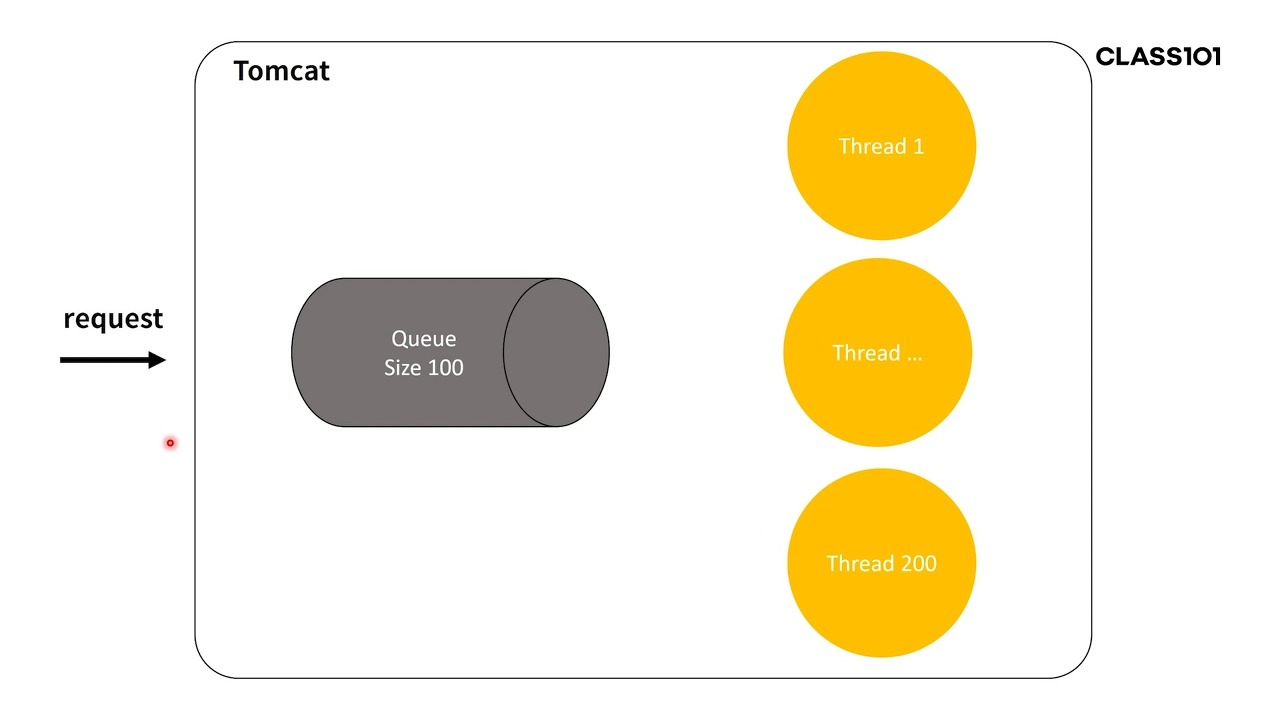 Tomcat

CLASS101

request

Queue
Size 100

Thread 1

Thread ...

Thread 200